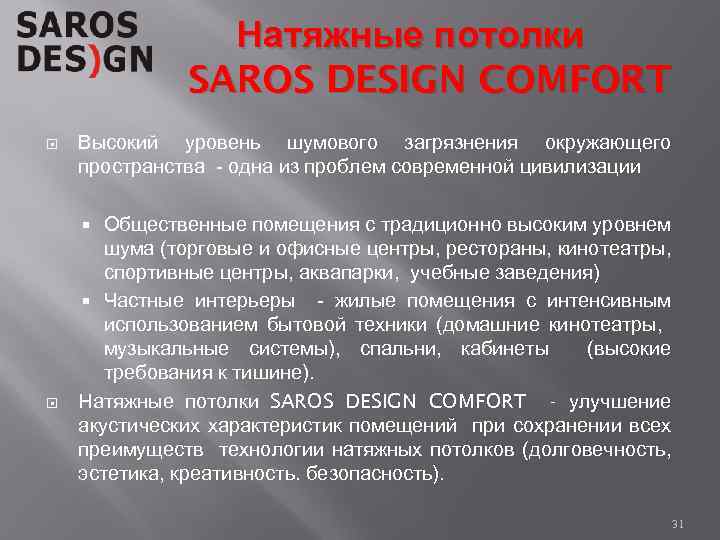 SAROS DES)GN

Натяжные потолки SAROS DESIGN COMFORT

Высокий уровень шумового загрязнения окружающего пространства - одна из проблем современной цивилизации

Общественные помещения с традиционно высоким уровнем шума (торговые и офисные центры, рестораны, кинотеатры, спортивные центры, аквапарки, учебные заведения)

Частные интерьеры - жилые помещения с интенсивным использованием бытовой техники (домашние кинотеатры, музыкальные системы), спальни, кабинеты (высокие требования к тишине).

Натяжные потолки SAROS DESIGN COMFORT - улучшение акустических характеристик помещений при сохранении всех преимуществ технологии натяжных потолков (долговечность, эстетика, креативность. безопасность).

31